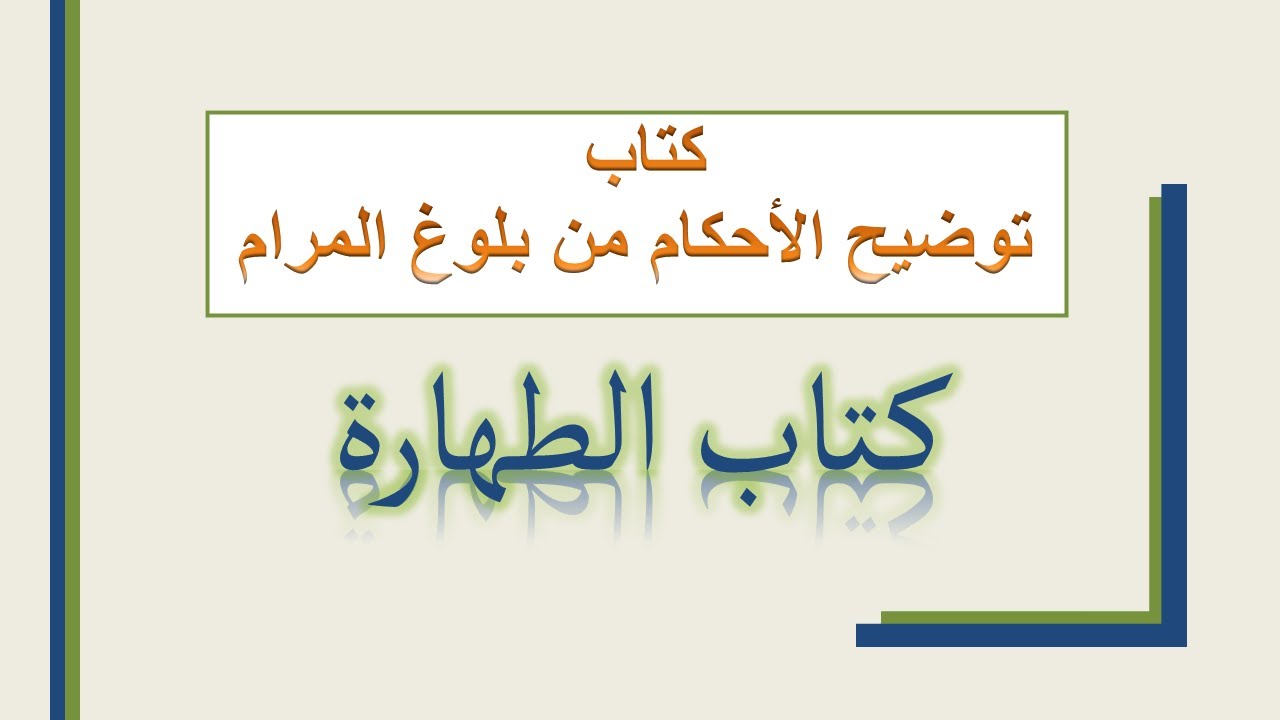 كتاب
توضيح الأحكام من بلوغ المرام

كتاب الطهارة